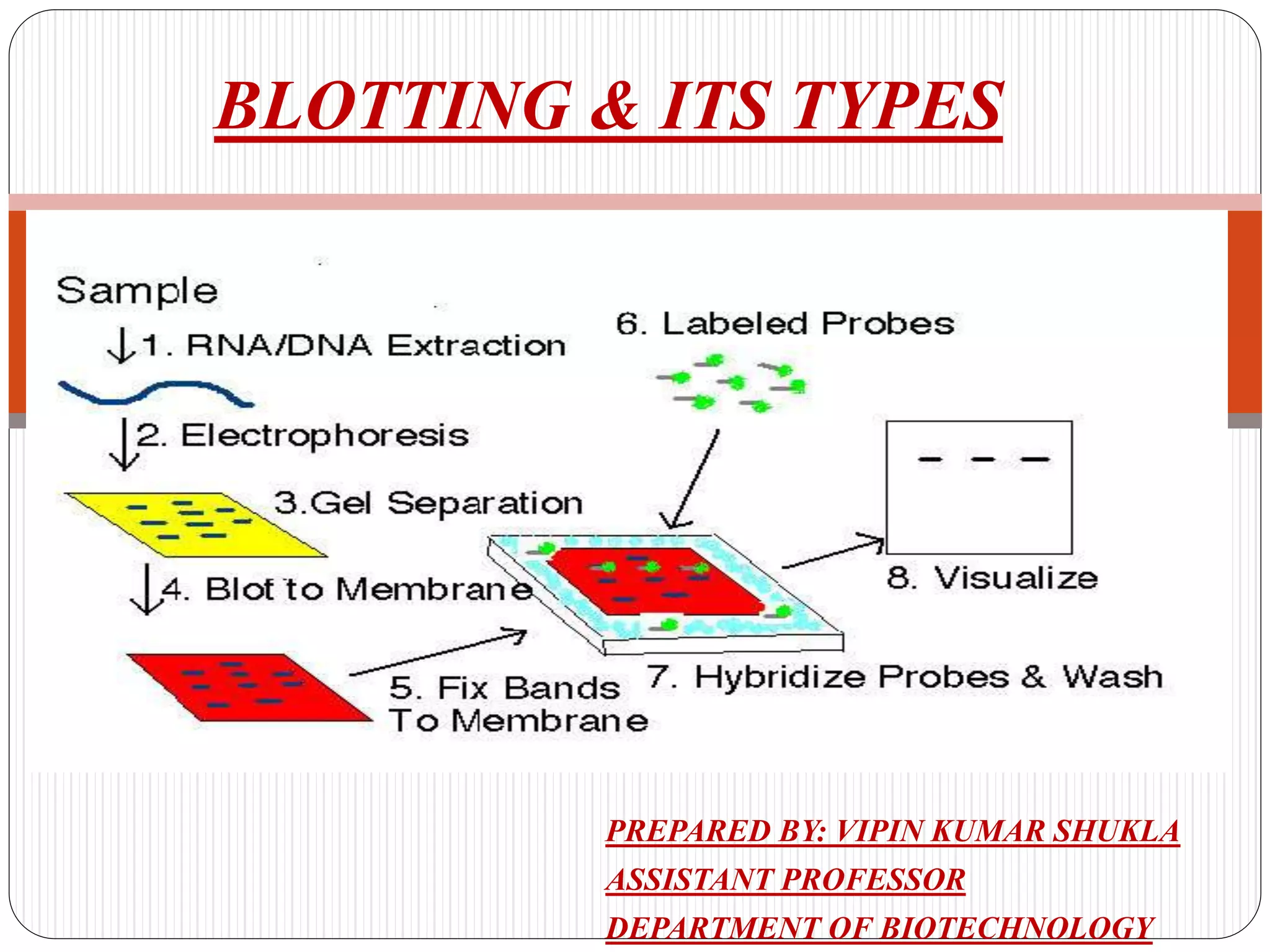 BLOTTING & ITS TYPES

Sample

1. RNA/DNA Extraction

2. Electrophoresis

3.Gel Separation

4. Blot to Membrane

5. Fix Bands To Membrane

6. Labeled Probes

7. Hybridize Probes & Wash

8. Visualize

PREPARED BY: VIPIN KUMAR SHUKLA
ASSISTANT PROFESSOR
DEPARTMENT OF BIOTECHNOLOGY